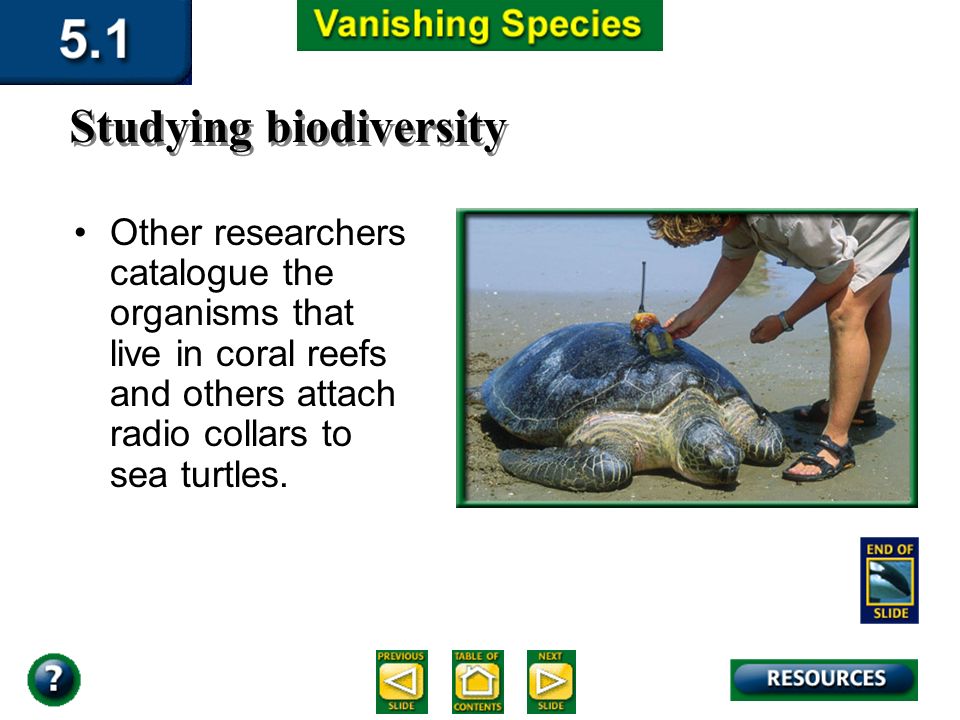 5.1

Vanishing Species

Studying biodiversity

• Other researchers catalogue the organisms that live in coral reefs and others attach radio collars to sea turtles.

END OF SLIDE

?

PREVIOUS SLIDE

TABLE OF CONTENTS

NEXT SLIDE

RESOURCES